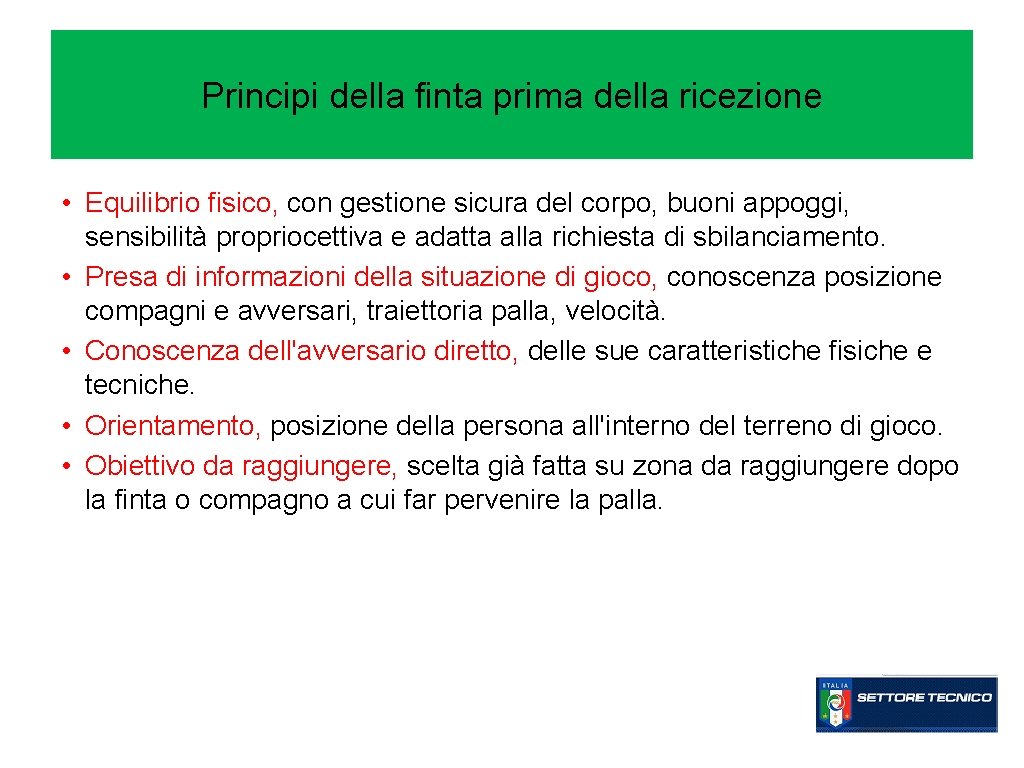 Principi della finta prima della ricezione

• Equilibrio fisico, con gestione sicura del corpo, buoni appoggi, sensibilità propriocettiva e adatta alla richiesta di sbilanciamento.
• Presa di informazioni della situazione di gioco, conoscenza posizione compagni e avversari, traiettoria palla, velocità.
• Conoscenza dell'avversario diretto, delle sue caratteristiche fisiche e tecniche.
• Orientamento, posizione della persona all'interno del terreno di gioco.
• Obiettivo da raggiungere, scelta già fatta su zona da raggiungere dopo la finta o compagno a cui far pervenire la palla.

ITALIA
SETTORE TECNICO